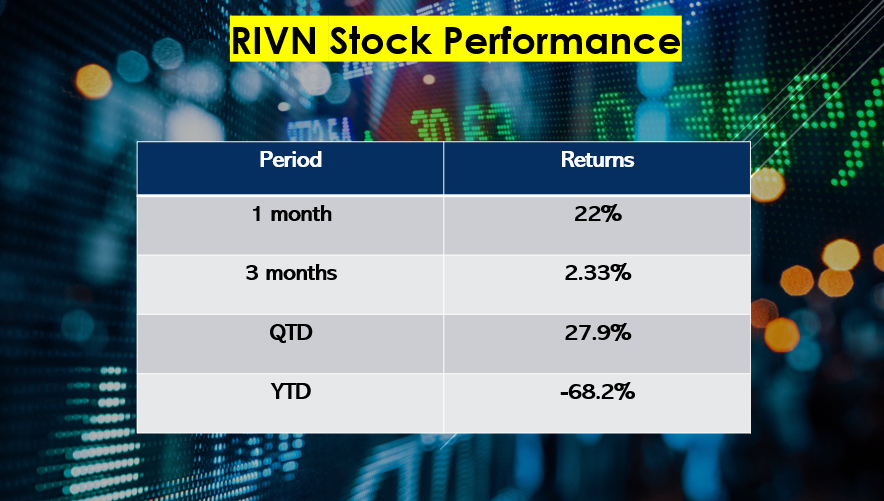 RIVN Stock Performance

| Period | Returns |
|---|---|
| 1 month | 22% |
| 3 months | 2.33% |
| QTD | 27.9% |
| YTD | -68.2% |